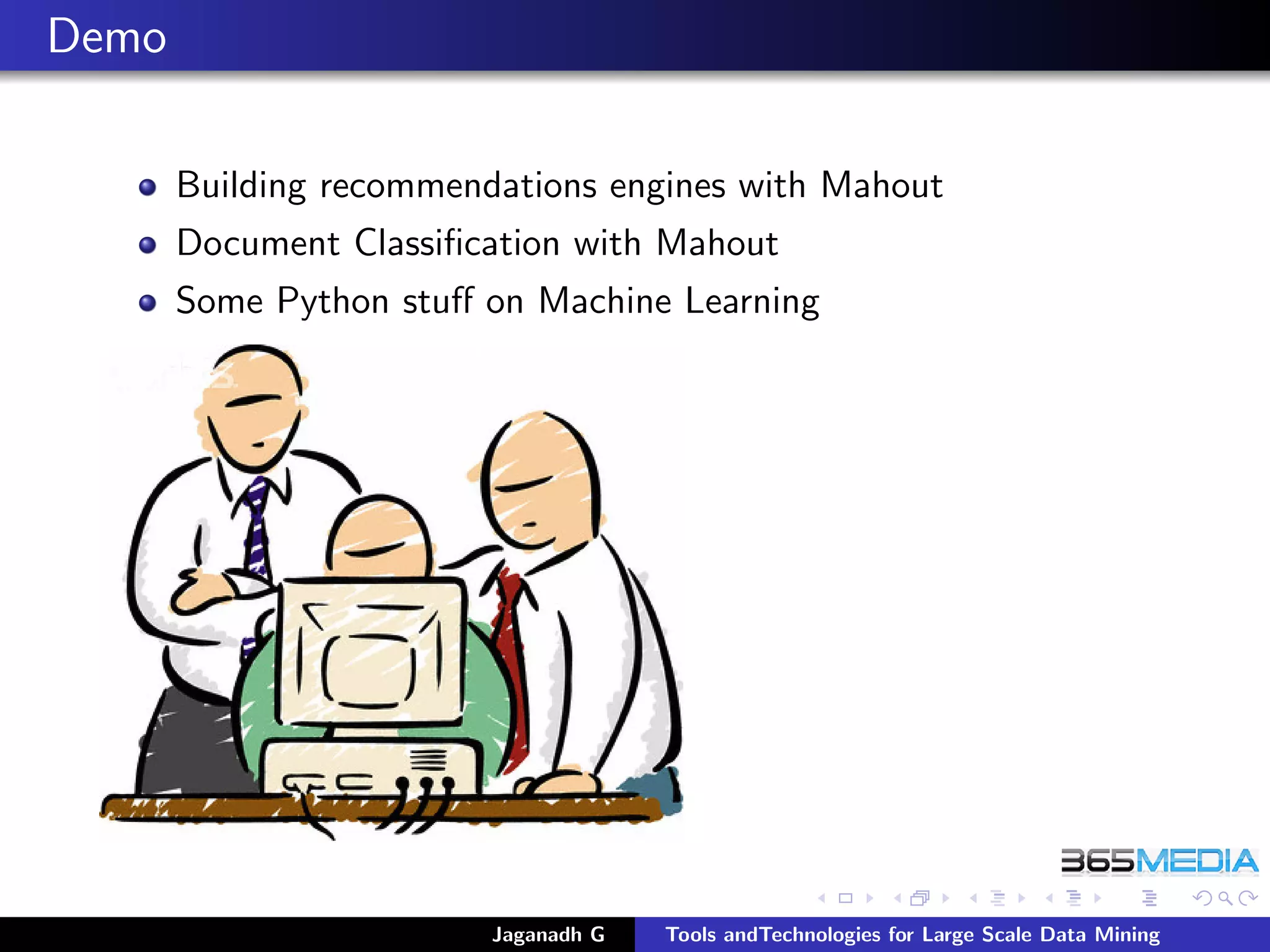 Demo

- Building recommendations engines with Mahout
- Document Classification with Mahout
- Some Python stuff on Machine Learning

365MEDIA

Jaganadh G

Tools andTechnologies for Large Scale Data Mining